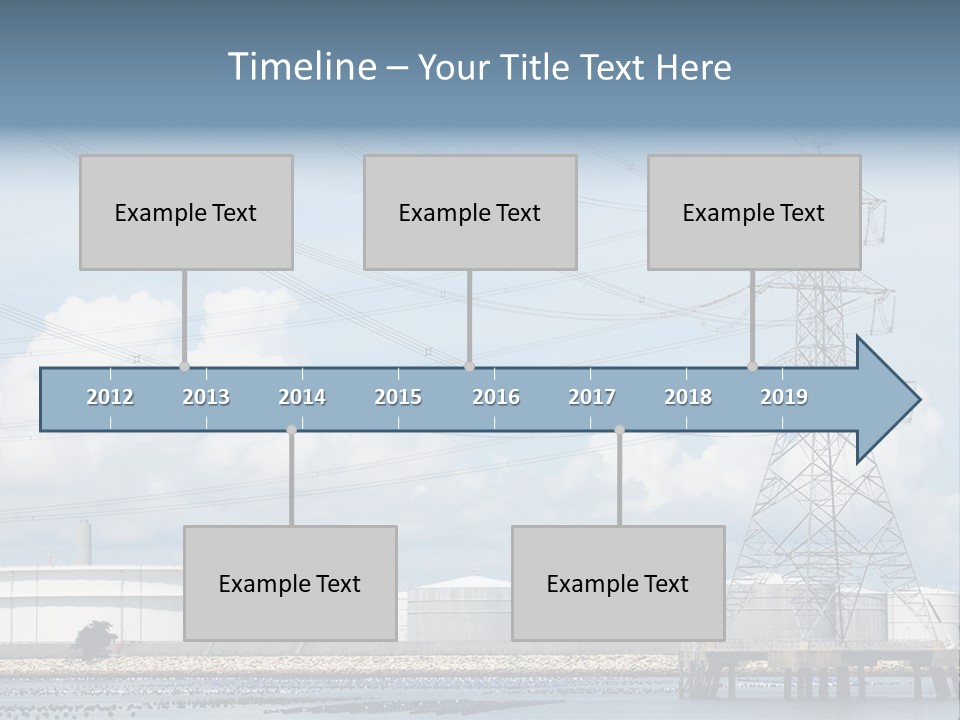 Timeline – Your Title Text Here

Example Text

Example Text

Example Text

2012
2013
2014
2015
2016
2017
2018
2019

Example Text

Example Text